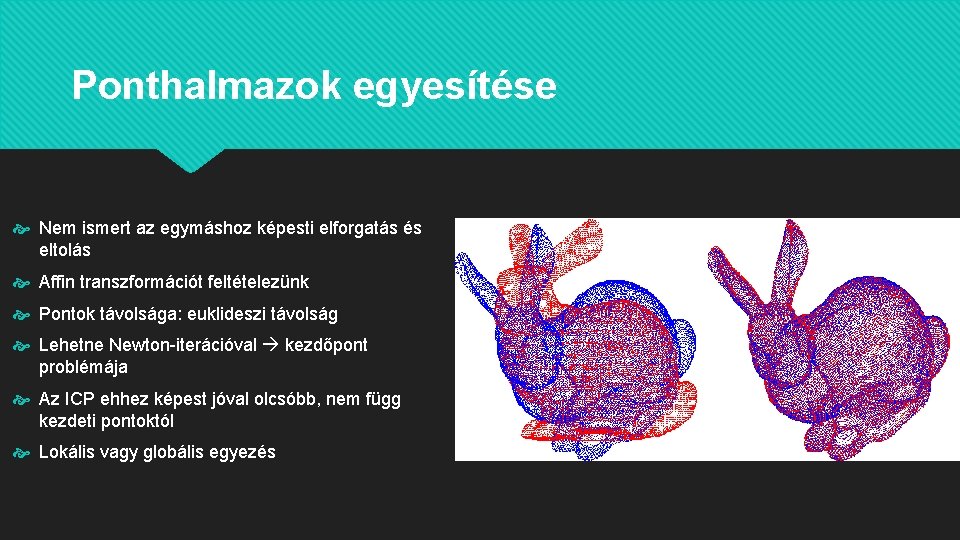 Ponthalmazok egyesítése

Nem ismert az egymáshoz képesti elforgatás és eltolás

Affin transzformációt feltételezünk

Pontok távolsága: euklideszi távolság

Lehetne Newton-iterációval → kezdőpont problémája

Az ICP ehhez képest jóval olcsóbb, nem függ kezdeti pontoktól

Lokális vagy globális egyezés